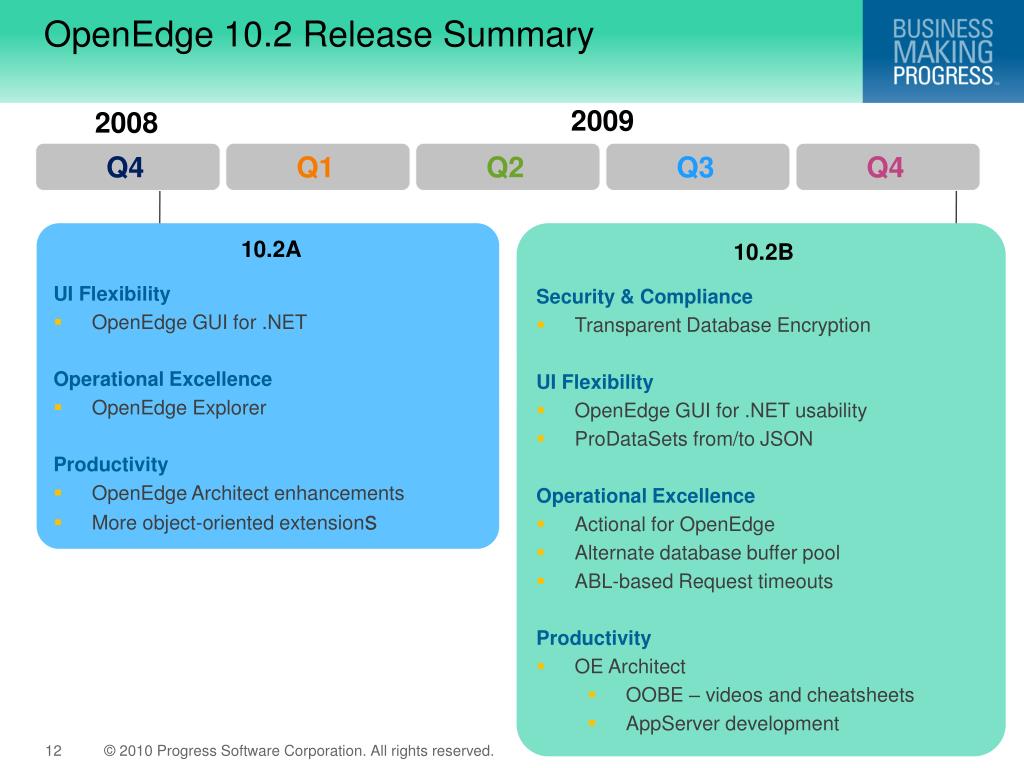 OpenEdge 10.2 Release Summary

BUSINESS MAKING PROGRESS™

2008

2009

Q4

Q1

Q2

Q3

Q4

10.2A

UI Flexibility
- OpenEdge GUI for .NET

Operational Excellence
- OpenEdge Explorer

Productivity
- OpenEdge Architect enhancements
- More object-oriented extensions

10.2B

Security & Compliance
- Transparent Database Encryption

UI Flexibility
- OpenEdge GUI for .NET usability
- ProDataSets from/to JSON

Operational Excellence
- Actional for OpenEdge
- Alternate database buffer pool
- ABL-based Request timeouts

Productivity
- OE Architect
  - OOBE – videos and cheatsheets
  - AppServer development

12 © 2010 Progress Software Corporation. All rights reserved.